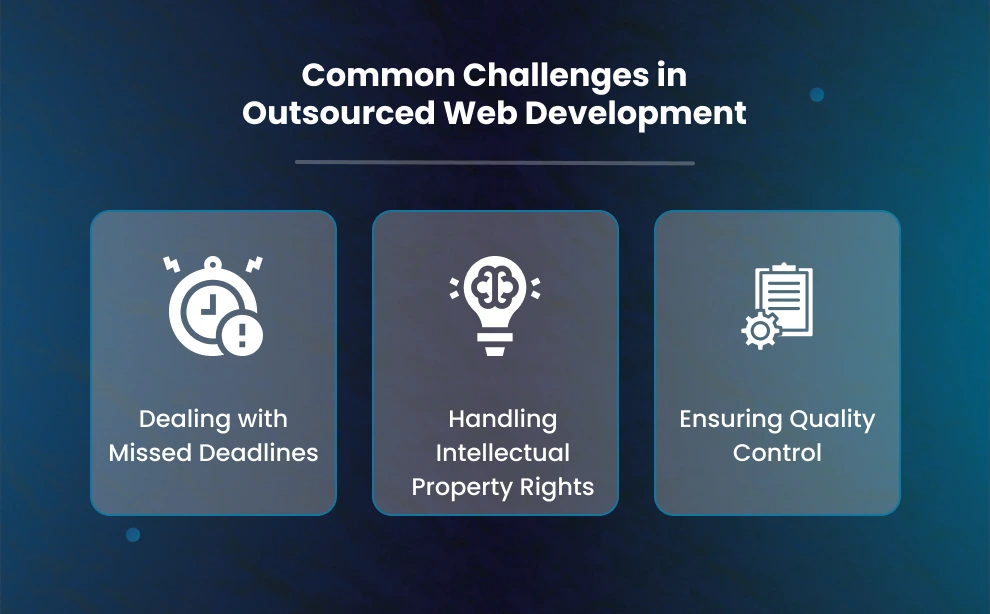 Common Challenges in Outsourced Web Development

Dealing with Missed Deadlines

Handling Intellectual Property Rights

Ensuring Quality Control